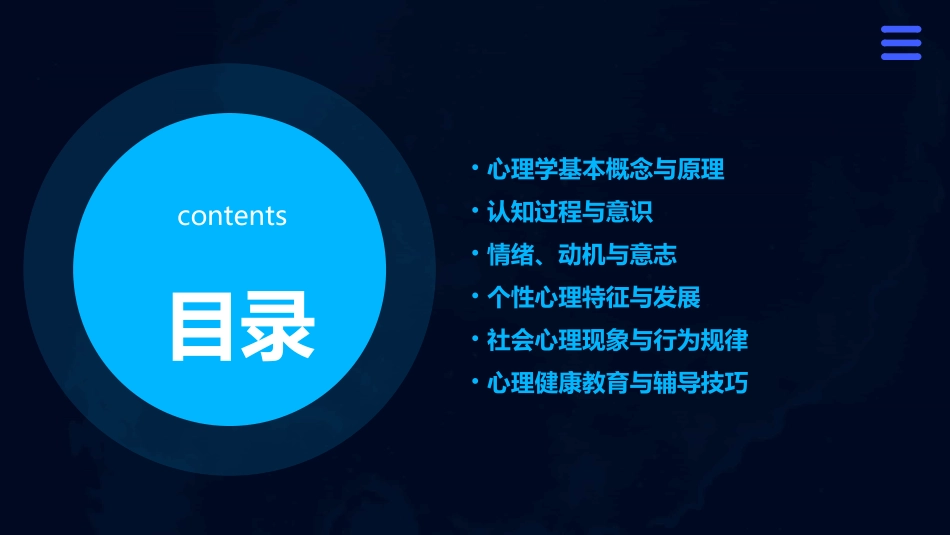 contents

目录

• 心理学基本概念与原理
• 认知过程与意识
• 情绪、动机与意志
• 个性心理特征与发展
• 社会心理现象与行为规律
• 心理健康教育与辅导技巧